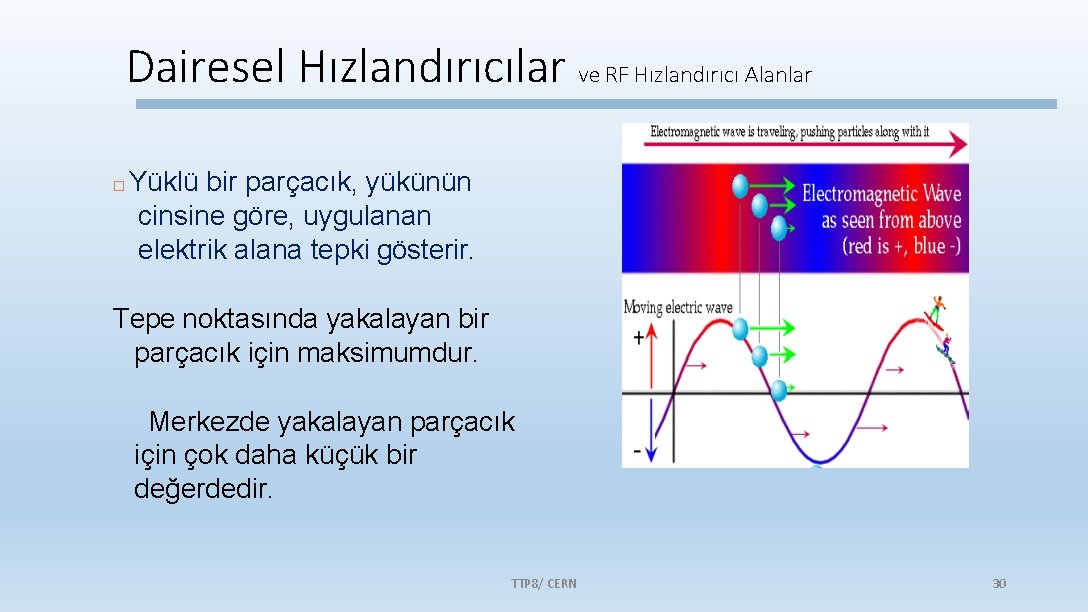 Dairesel Hızlandırıcılar ve RF Hızlandırıcı Alanlar

□ Yüklü bir parçacık, yükünün cinsine göre, uygulanan elektrik alana tepki gösterir.

Tepe noktasında yakalayan bir parçacık için maksimumdur.

Merkezde yakalayan parçacık için çok daha küçük bir değerdedir.

Electromagnetic wave is traveling, pushing particles along with it

Electromagnetic Wave as seen from above (red is +, blue -)

Moving electric wave

+

-

TTP8/ CERN

30